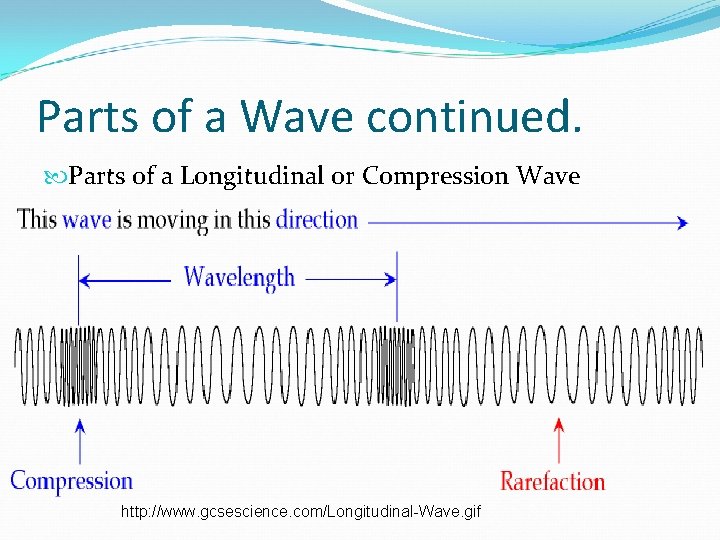 Parts of a Wave continued.

Parts of a Longitudinal or Compression Wave

This wave is moving in this direction

Wavelength

Compression

Rarefaction

http://www.gcsescience.com/Longitudinal-Wave.gif